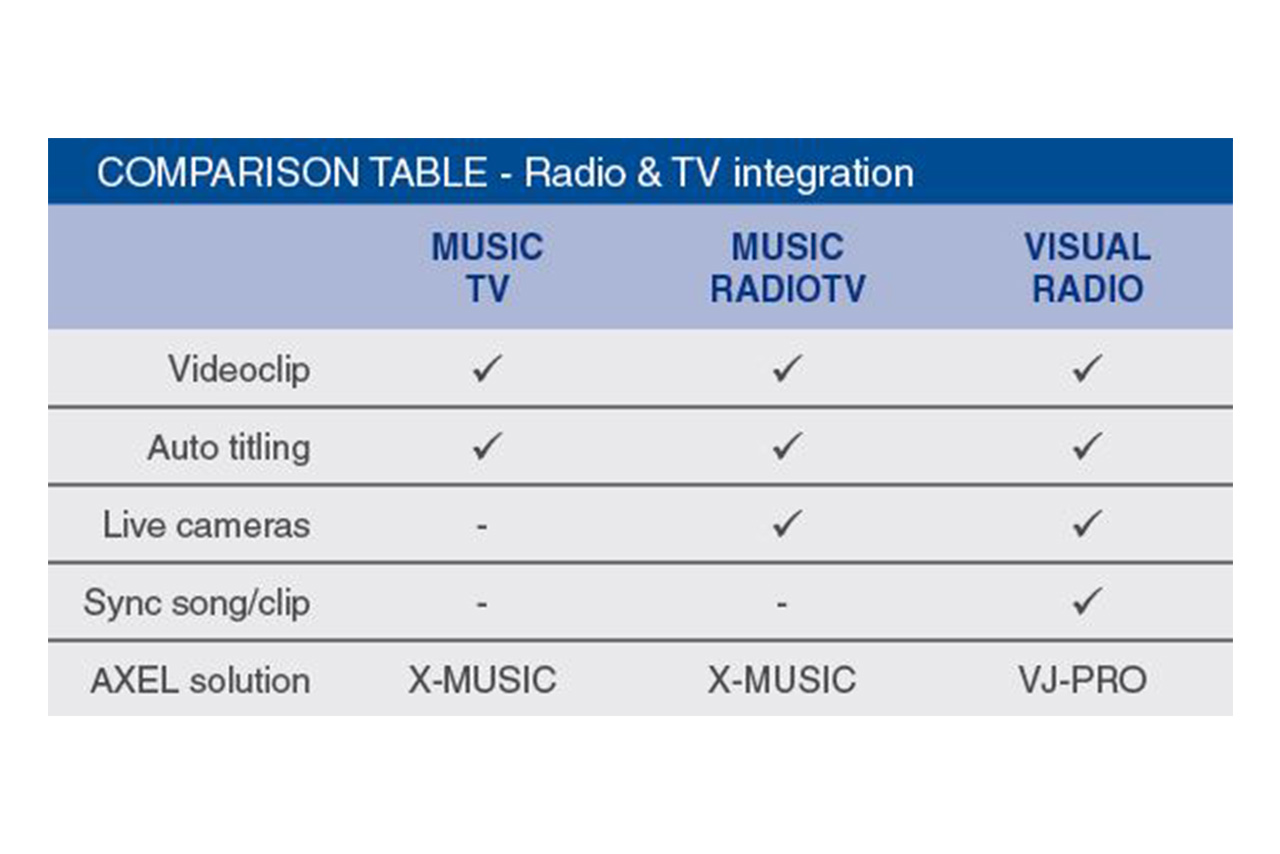 COMPARISON TABLE - Radio & TV integration

| | MUSIC TV | MUSIC RADIOTV | VISUAL RADIO |
|---|---|---|---|
| Videoclip | ✓ | ✓ | ✓ |
| Auto titling | ✓ | ✓ | ✓ |
| Live cameras | - | ✓ | ✓ |
| Sync song/clip | - | - | ✓ |
| AXEL solution | X-MUSIC | X-MUSIC | VJ-PRO |